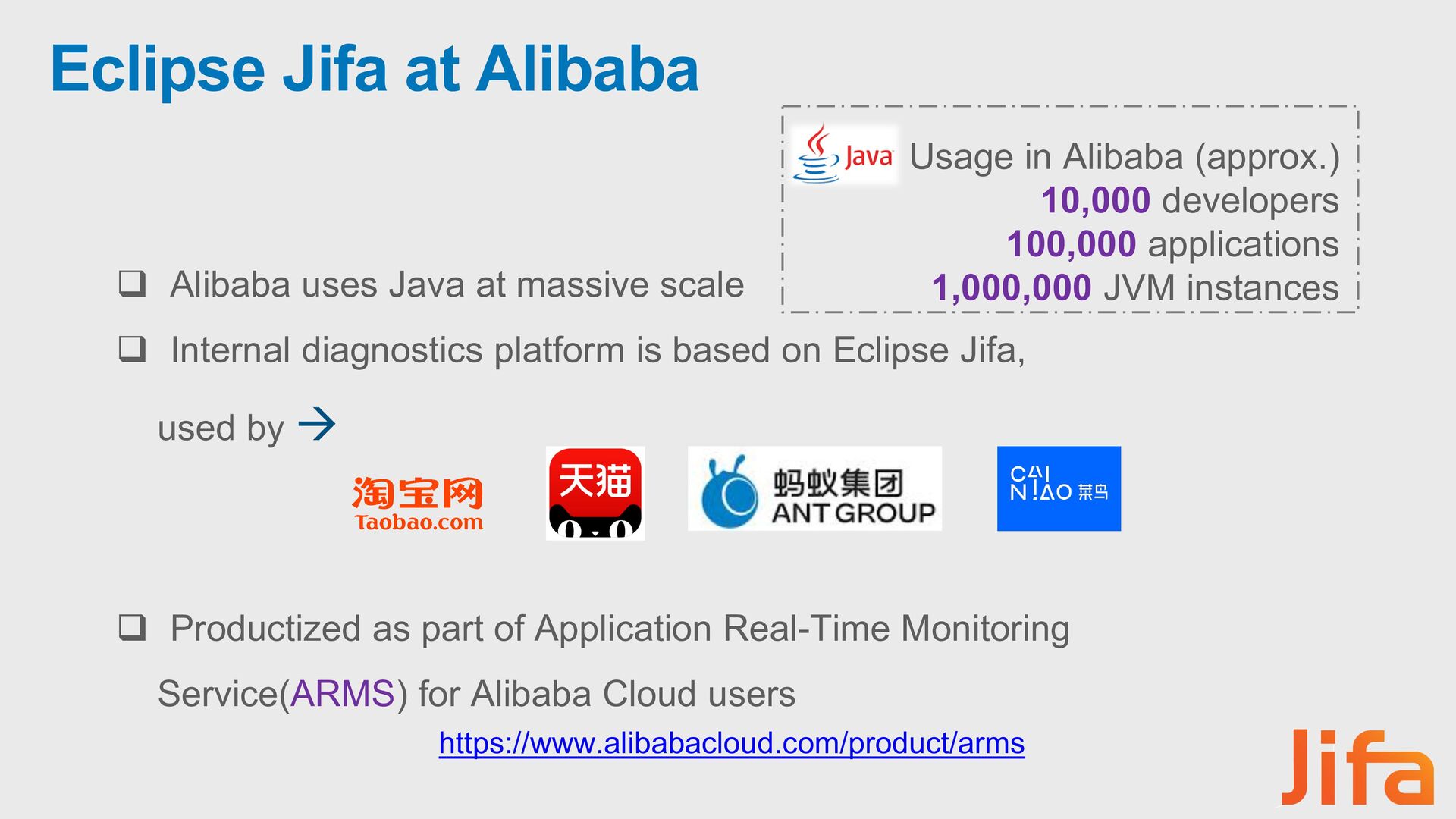 Eclipse Jifa at Alibaba

Java Usage in Alibaba (approx.)
10,000 developers
100,000 applications
1,000,000 JVM instances

❑ Alibaba uses Java at massive scale

❑ Internal diagnostics platform is based on Eclipse Jifa, used by →

淘宝网 Taobao.com

天猫

蚂蚁集团 ANT GROUP

CAI NIAO 菜鸟

❑ Productized as part of Application Real-Time Monitoring Service(ARMS) for Alibaba Cloud users

https://www.alibabacloud.com/product/arms

Jifa